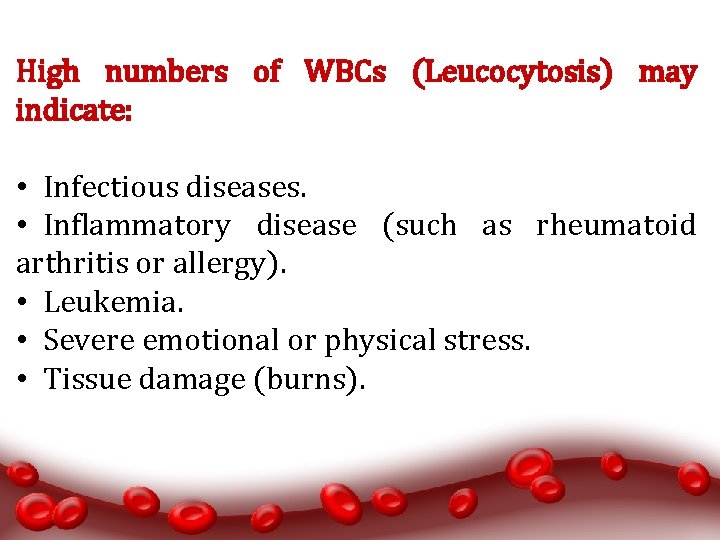 High numbers of WBCs (Leucocytosis) may indicate:

• Infectious diseases.
• Inflammatory disease (such as rheumatoid arthritis or allergy).
• Leukemia.
• Severe emotional or physical stress.
• Tissue damage (burns).